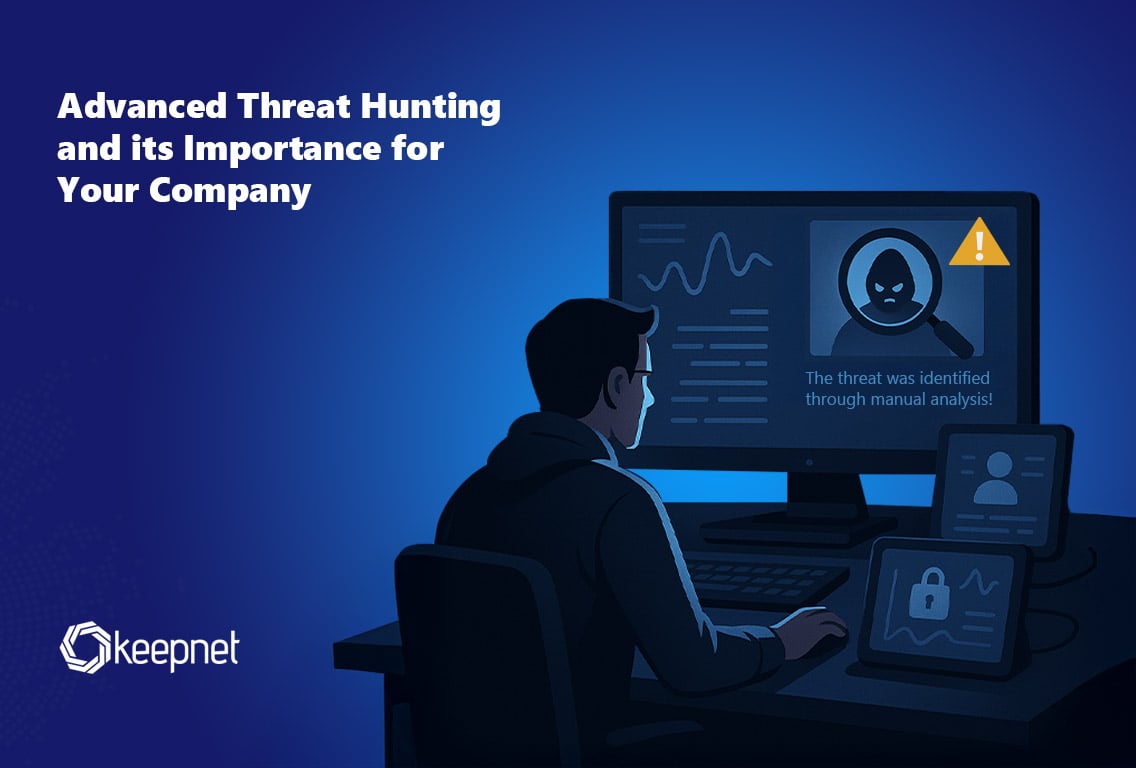 Advanced Threat Hunting and its Importance for Your Company

!

The threat was identified through manual analysis!

keepnet